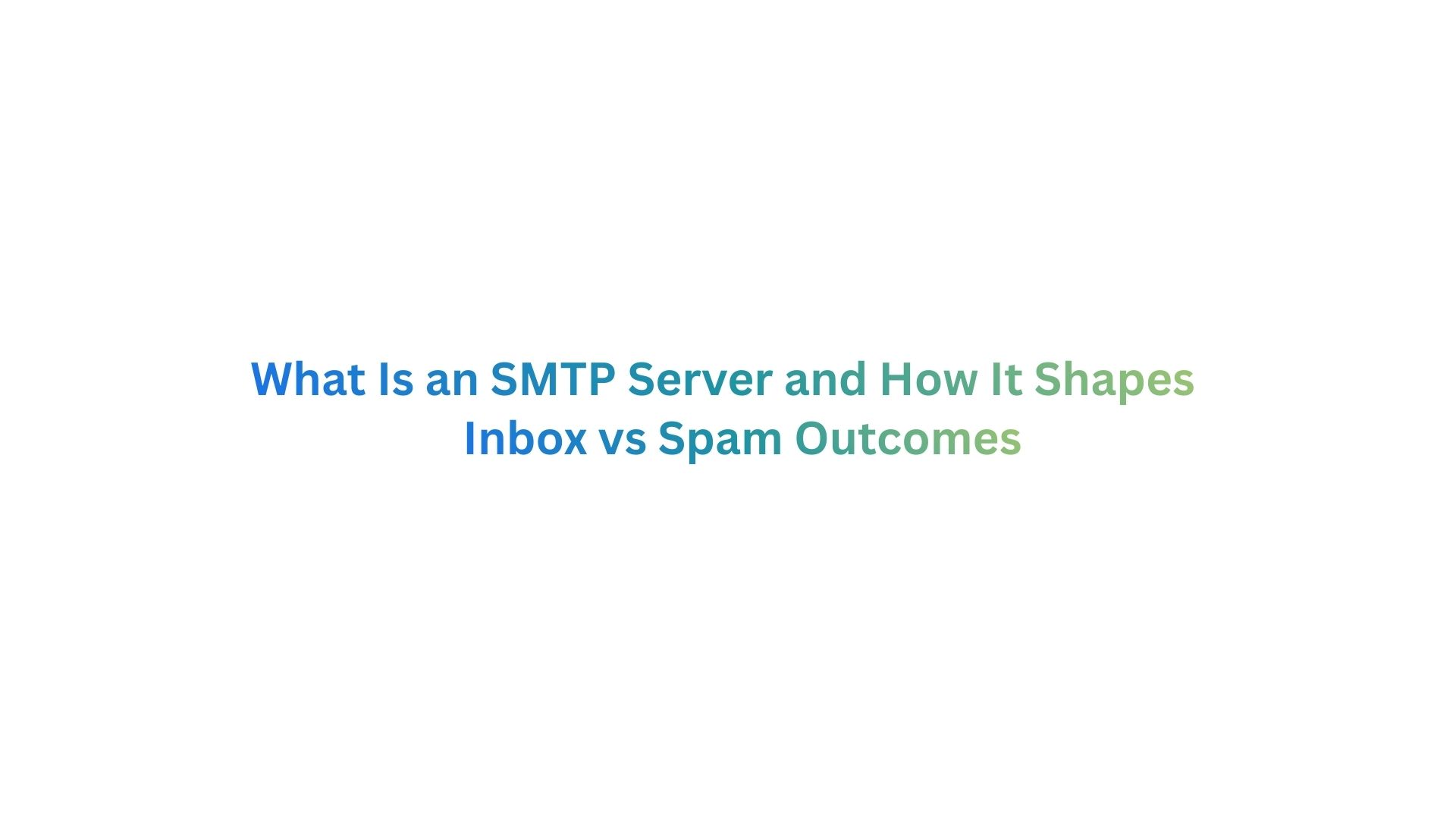 What Is an SMTP Server and How It Shapes Inbox vs Spam Outcomes